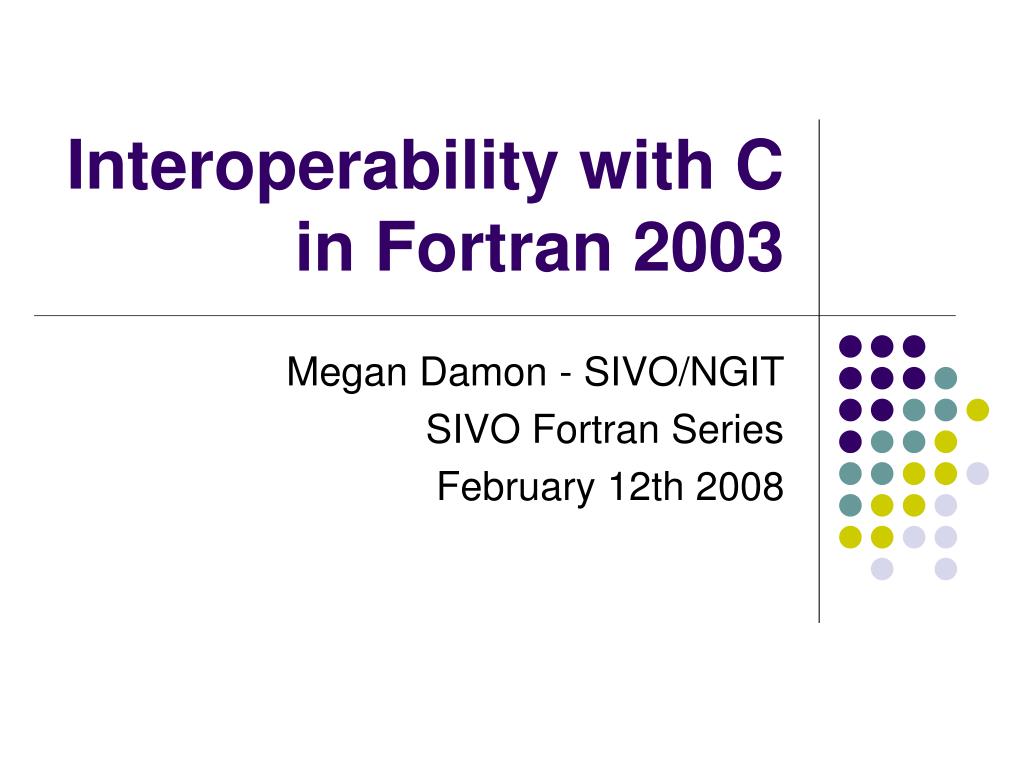 Interoperability with C in Fortran 2003

Megan Damon - SIVO/NGIT
SIVO Fortran Series
February 12th 2008